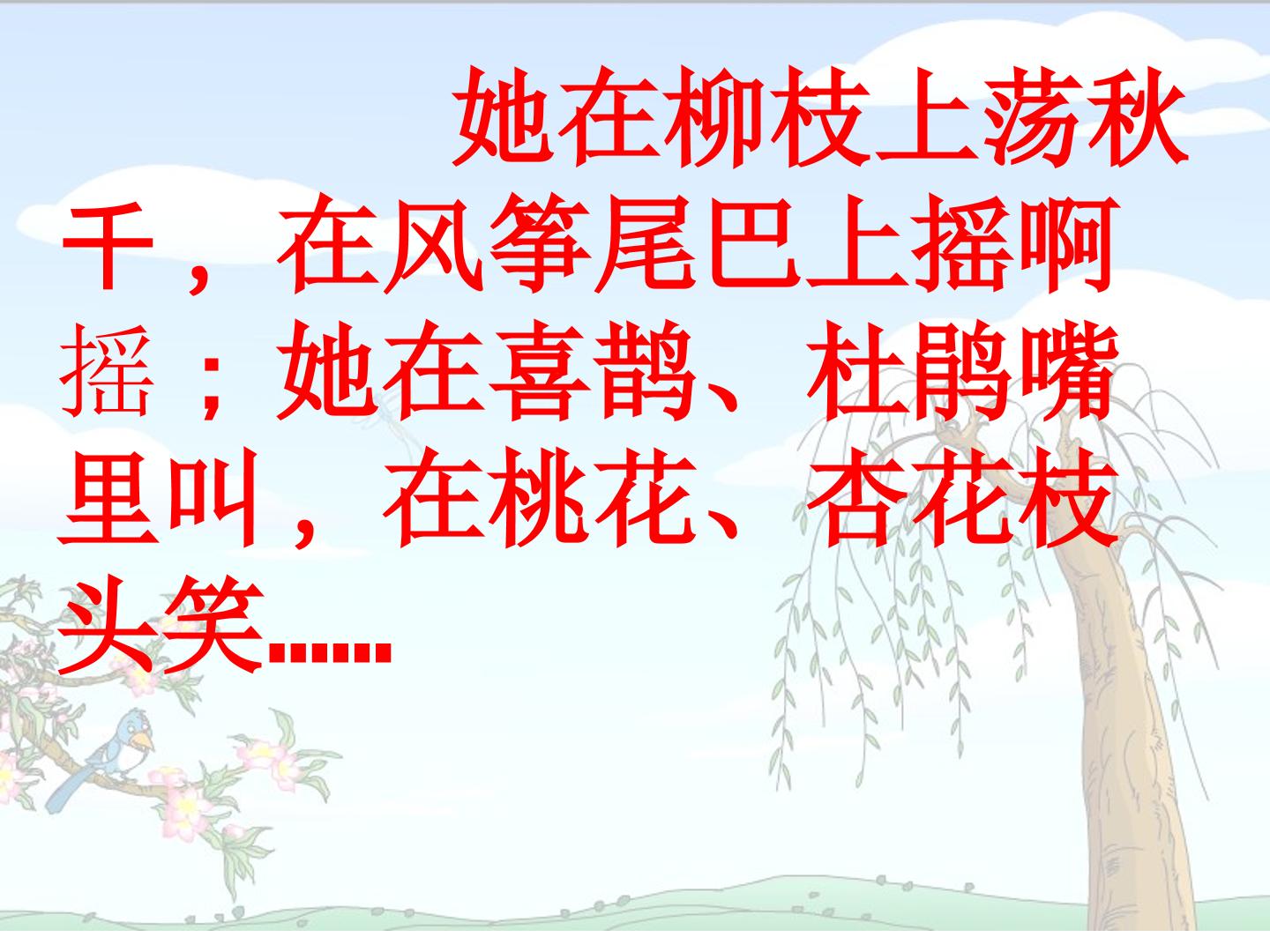 她在柳枝上荡秋千，在风筝尾巴上摇啊摇；她在喜鹊、杜鹃嘴里叫，在桃花、杏花枝头笑……